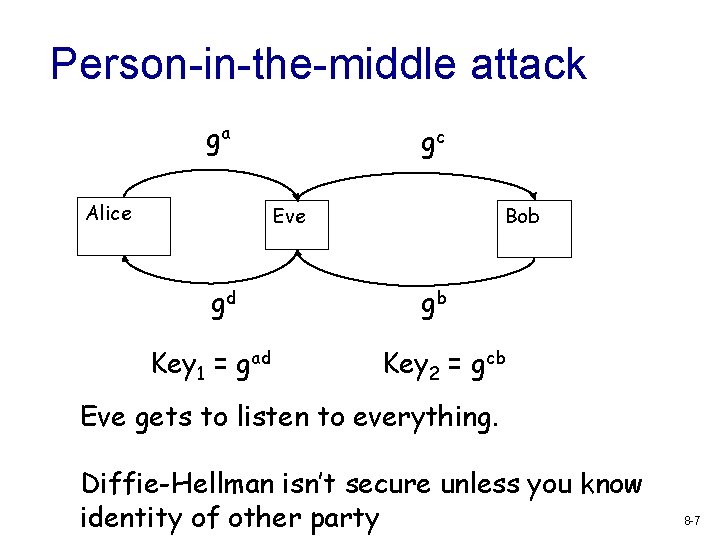 Person-in-the-middle attack

$g^a$

$g^c$

Alice

Eve

Bob

$g^d$

$g^b$

$Key_1 = g^{ad}$

$Key_2 = g^{cb}$

Eve gets to listen to everything.

Diffie-Hellman isn't secure unless you know identity of other party

8-7